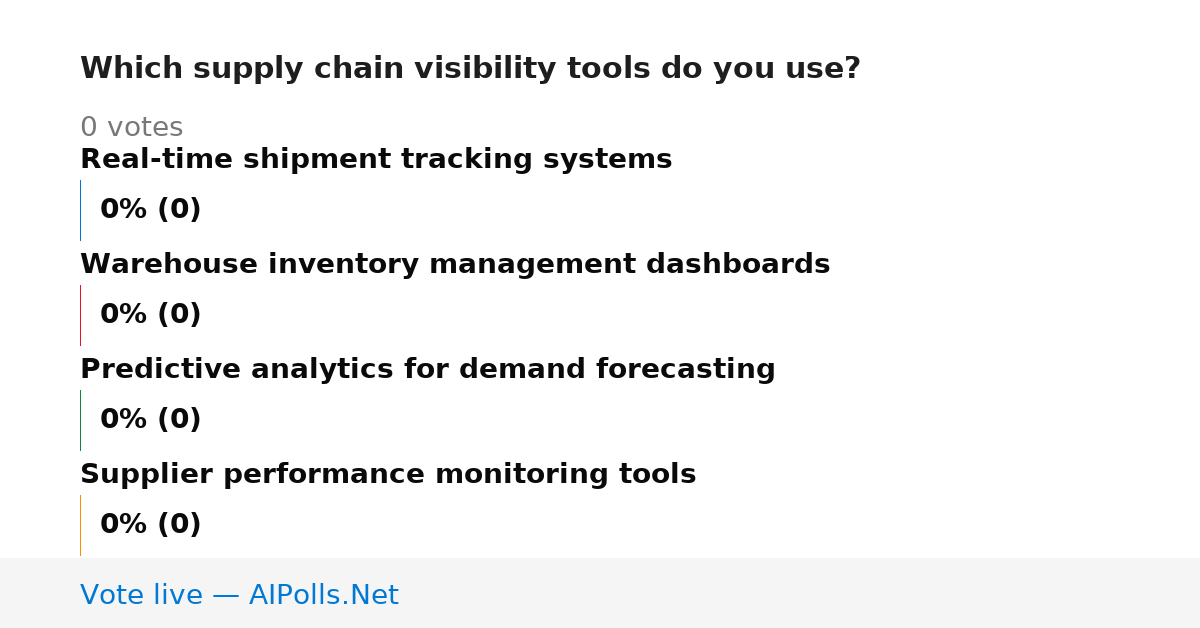 Which supply chain visibility tools do you use?

0 votes

Real-time shipment tracking systems

0% (0)

Warehouse inventory management dashboards

0% (0)

Predictive analytics for demand forecasting

0% (0)

Supplier performance monitoring tools

0% (0)

Vote live — AIPolls.Net